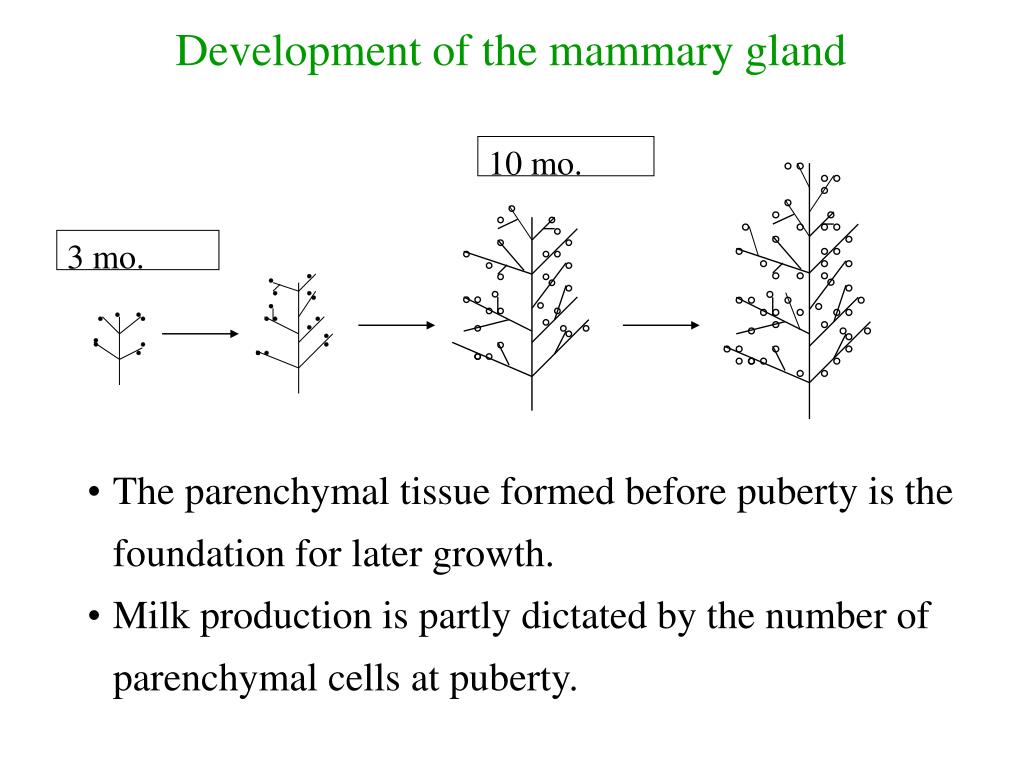 Development of the mammary gland

10 mo.

3 mo.

• The parenchymal tissue formed before puberty is the foundation for later growth.

• Milk production is partly dictated by the number of parenchymal cells at puberty.